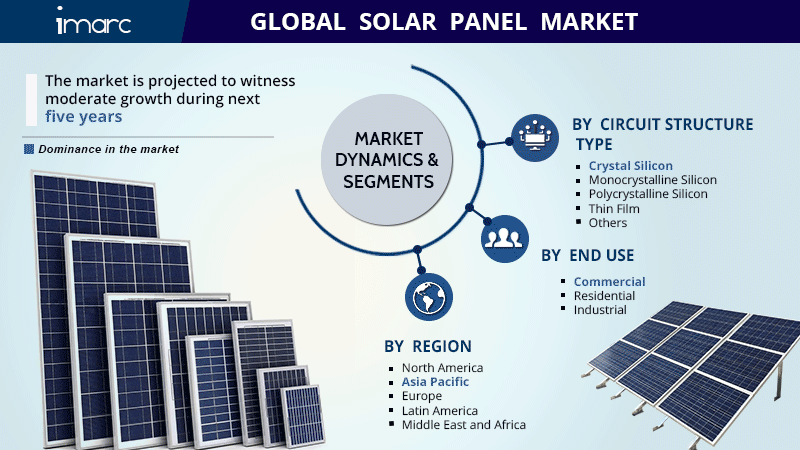 imarc

GLOBAL SOLAR PANEL MARKET

The market is projected to witness moderate growth during next five years

Dominance in the market

MARKET DYNAMICS & SEGMENTS

BY CIRCUIT STRUCTURE TYPE
- Crystal Silicon
- Monocrystalline Silicon
- Polycrystalline Silicon
- Thin Film
- Others

BY END USE
- Commercial
- Residential
- Industrial

BY REGION
- North America
- Asia Pacific
- Europe
- Latin America
- Middle East and Africa